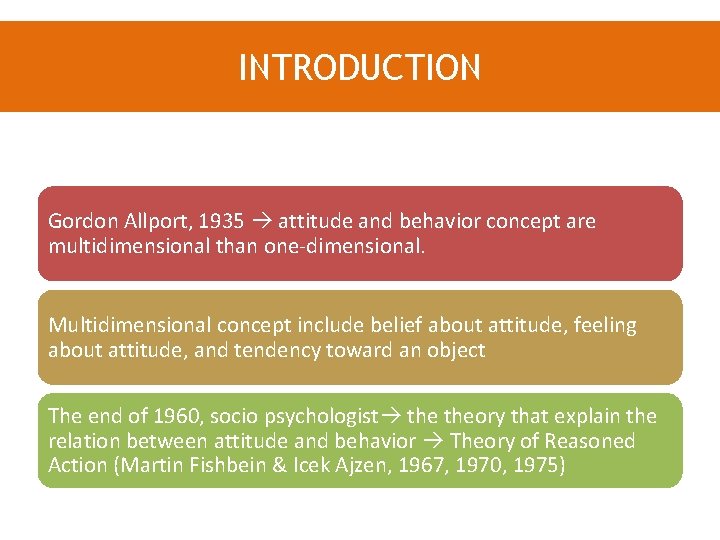 INTRODUCTION

Gordon Allport, 1935 → attitude and behavior concept are multidimensional than one-dimensional.

Multidimensional concept include belief about attitude, feeling about attitude, and tendency toward an object

The end of 1960, socio psychologist→ the theory that explain the relation between attitude and behavior → Theory of Reasoned Action (Martin Fishbein & Icek Ajzen, 1967, 1970, 1975)